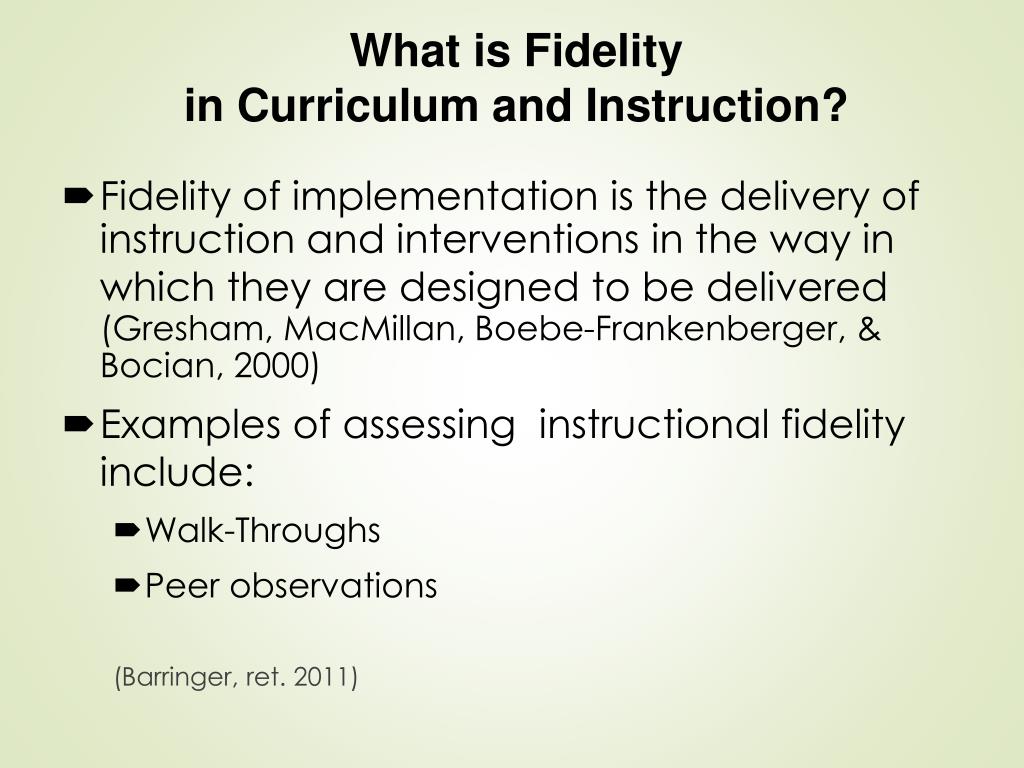 What is Fidelity
in Curriculum and Instruction?

Fidelity of implementation is the delivery of instruction and interventions in the way in which they are designed to be delivered (Gresham, MacMillan, Boebe-Frankenberger, & Bocian, 2000)

Examples of assessing instructional fidelity include:

Walk-Throughs

Peer observations

(Barringer, ret. 2011)